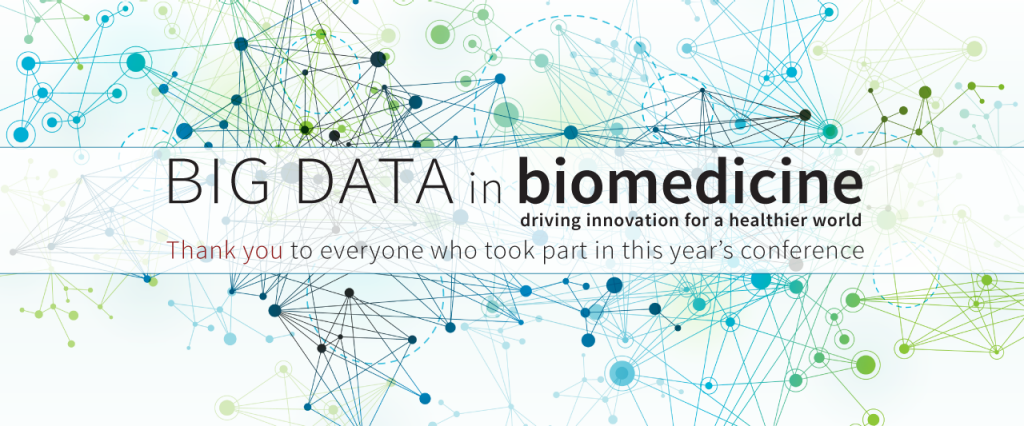 BIG DATA in biomedicine
driving innovation for a healthier world
Thank you to everyone who took part in this year's conference